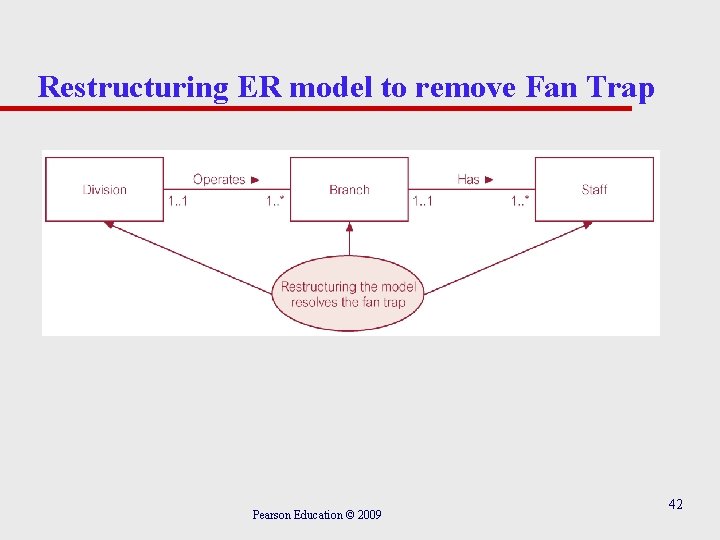 Restructuring ER model to remove Fan Trap

Division

Operates ►

1..1

1..*

Branch

Has ►

1..1

1..*

Staff

Restructuring the model resolves the fan trap

Pearson Education © 2009

42